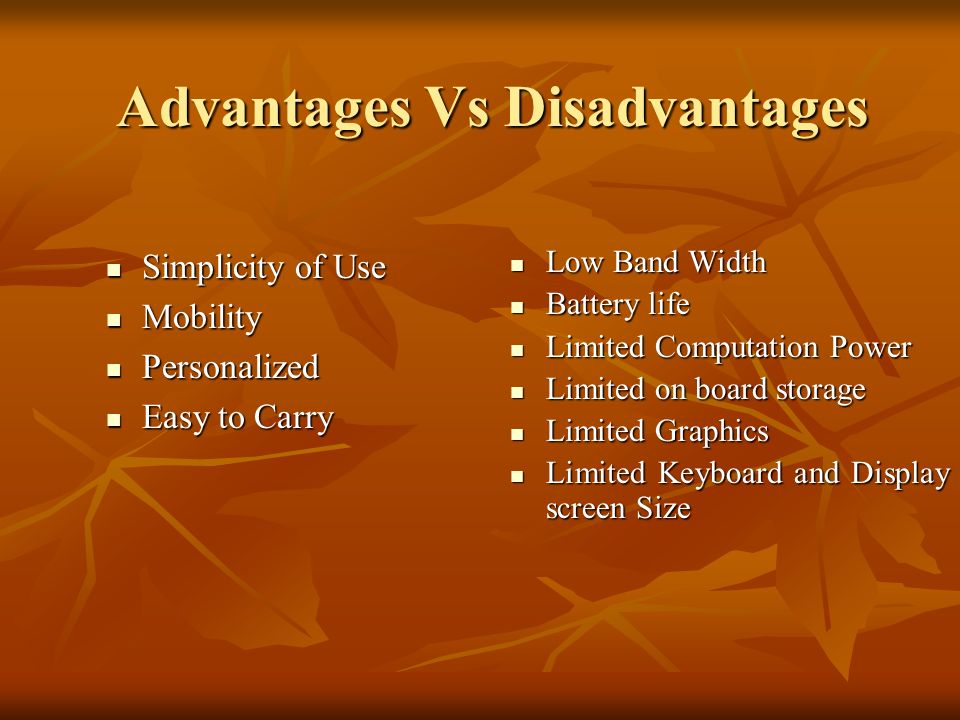 Advantages Vs Disadvantages

- Simplicity of Use
- Mobility
- Personalized
- Easy to Carry

- Low Band Width
- Battery life
- Limited Computation Power
- Limited on board storage
- Limited Graphics
- Limited Keyboard and Display screen Size